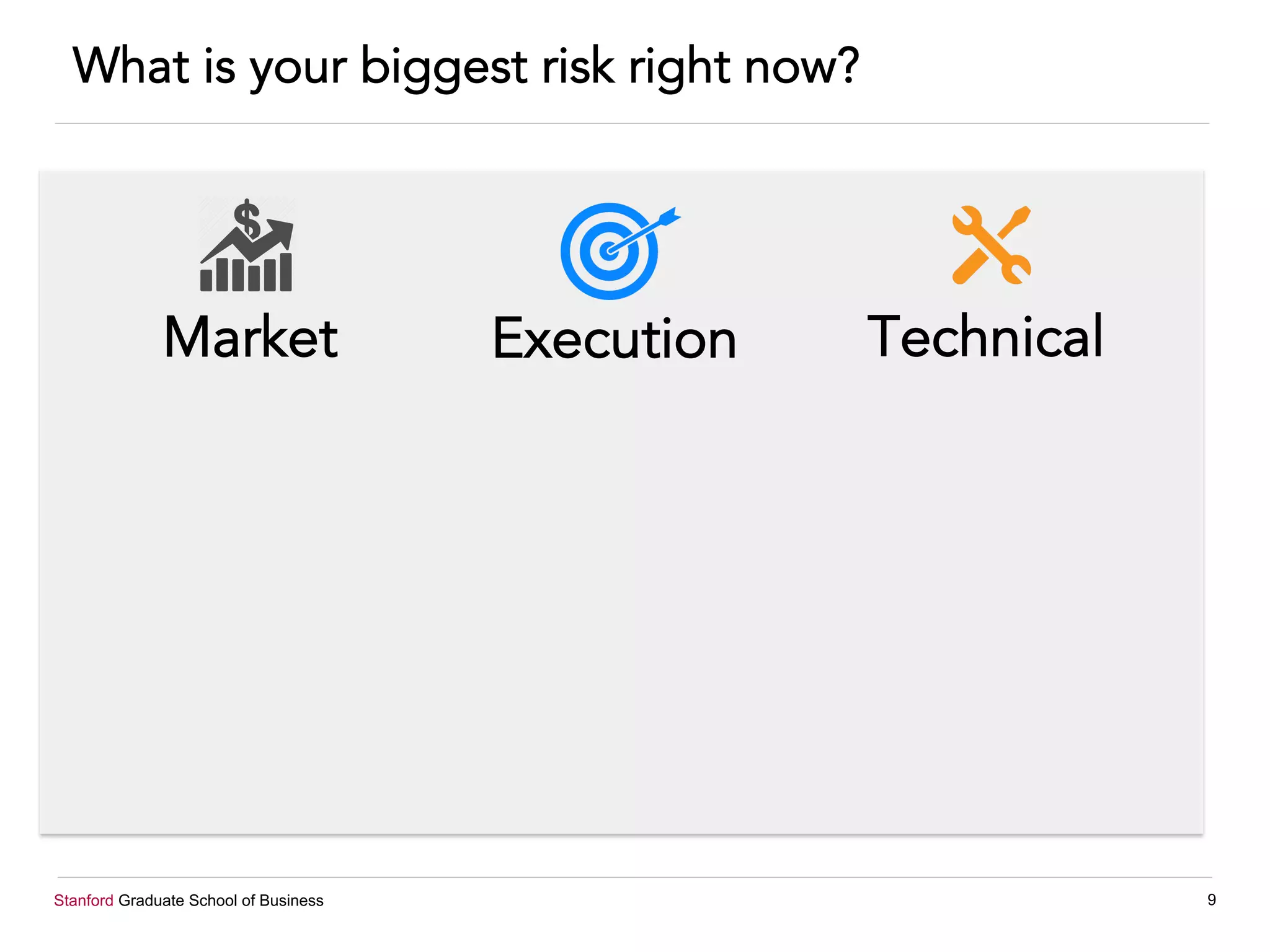 What is your biggest risk right now?

$

Market

Execution

Technical

Stanford Graduate School of Business

9